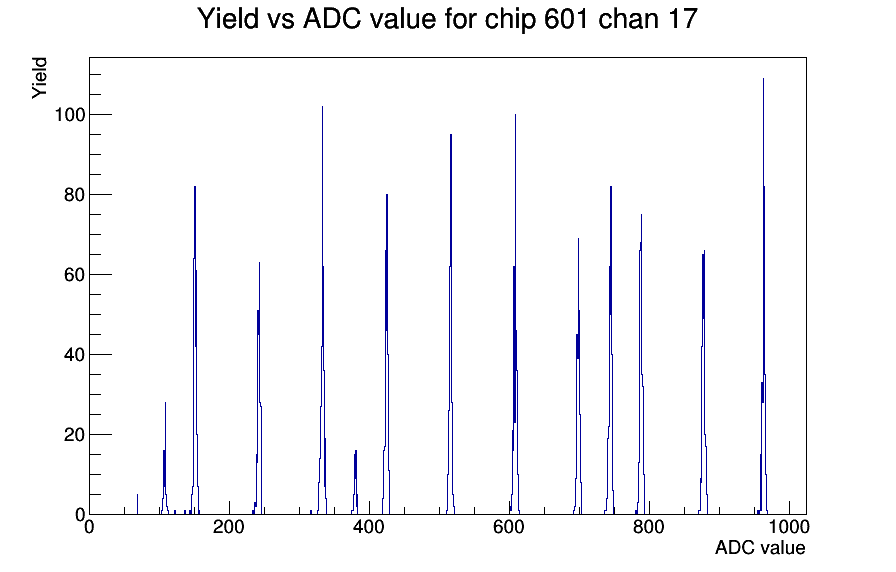 Yield vs ADC value for chip 601 chan 17

Yield

100
80
60
40
20
0

0
200
400
600
800
1000

ADC value